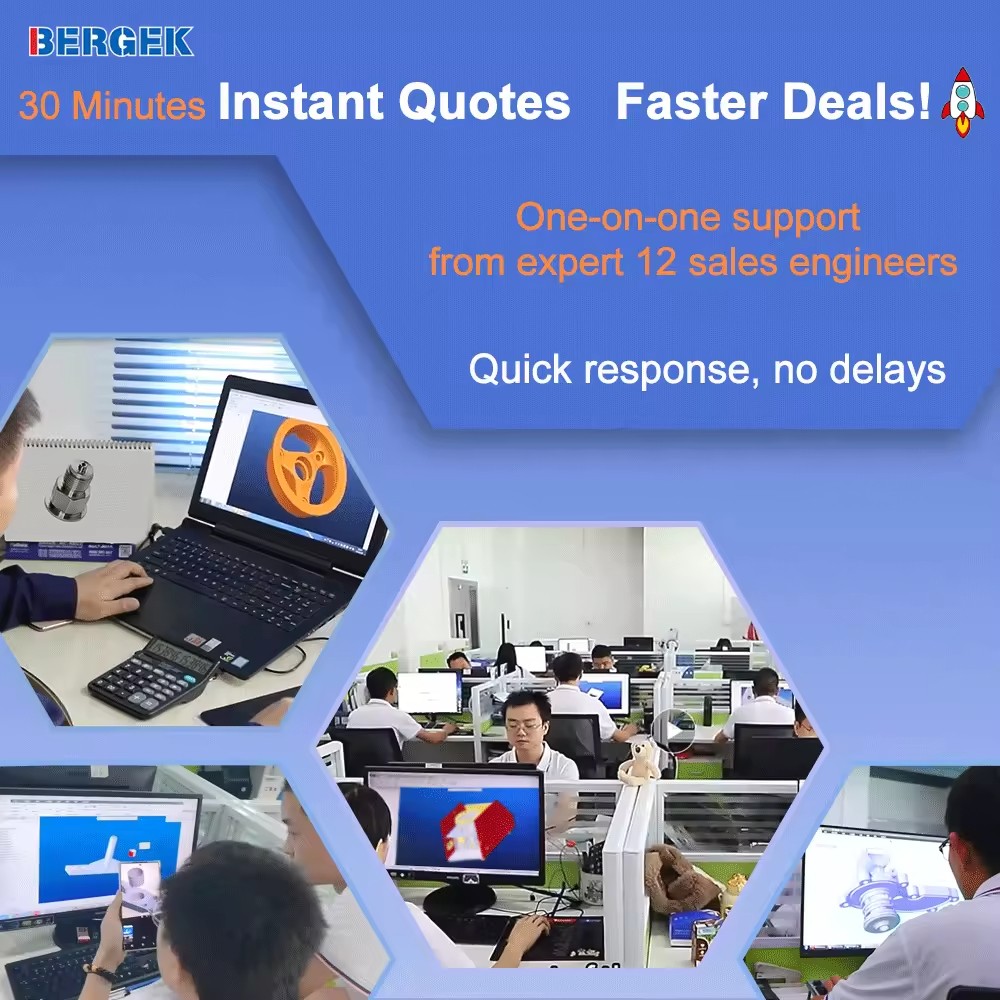 BERGEK

30 Minutes Instant Quotes Faster Deals!

One-on-one support from expert 12 sales engineers

Quick response, no delays